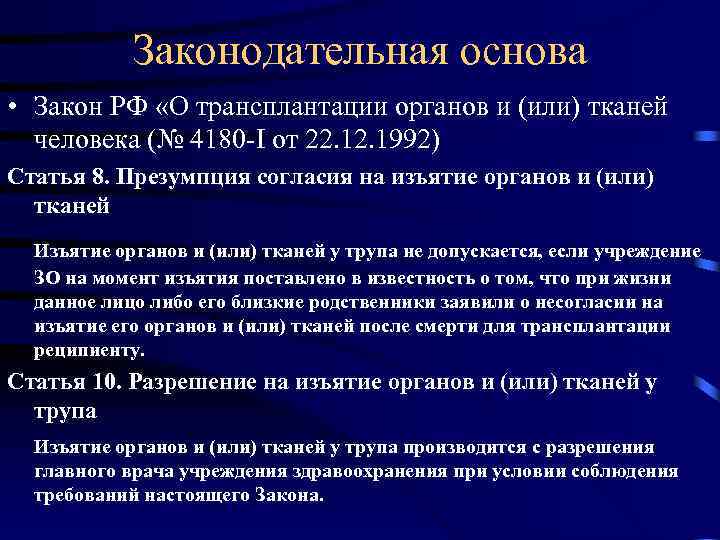 Законодательная основа

• Закон РФ «О трансплантации органов и (или) тканей человека (№ 4180-I от 22.12.1992)

Статья 8. Презумпция согласия на изъятие органов и (или) тканей

Изъятие органов и (или) тканей у трупа не допускается, если учреждение ЗО на момент изъятия поставлено в известность о том, что при жизни данное лицо либо его близкие родственники заявили о несогласии на изъятие его органов и (или) тканей после смерти для трансплантации реципиенту.

Статья 10. Разрешение на изъятие органов и (или) тканей у трупа

Изъятие органов и (или) тканей у трупа производится с разрешения главного врача учреждения здравоохранения при условии соблюдения требований настоящего Закона.